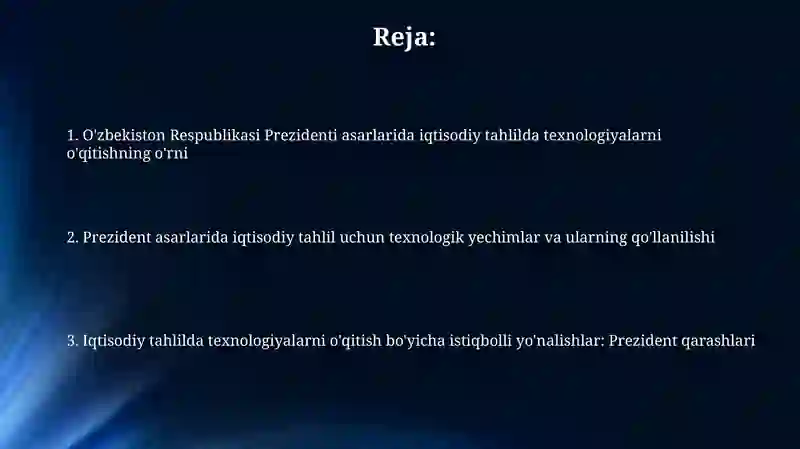 Reja:

1. O'zbekiston Respublikasi Prezidenti asarlarida iqtisodiy tahlilda texnologiyalarni o'qitishning o'rni

2. Prezident asarlarida iqtisodiy tahlil uchun texnologik yechimlar va ularning qo'llanilishi

3. Iqtisodiy tahlilda texnologiyalarni o'qitish bo'yicha istiqbolli yo'nalishlar: Prezident qarashlari